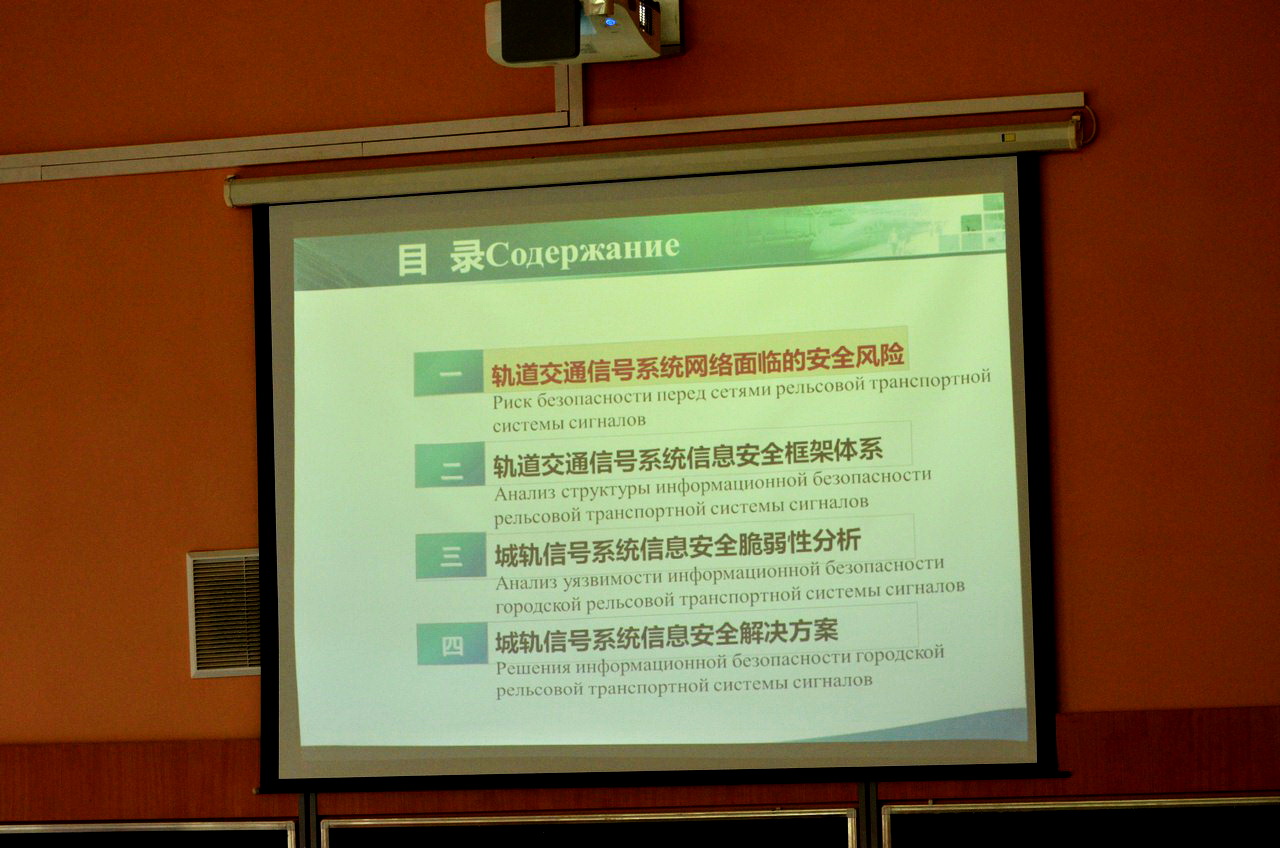 目 录Содержание

一 轨道交通信号系统网络面临的安全风险
Риск безопасности перед сетями рельсовой транспортной системы сигналов

二 轨道交通信号系统信息安全框架体系
Анализ структуры информационной безопасности рельсовой транспортной системы сигналов

三 城轨信号系统信息安全脆弱性分析
Анализ уязвимости информационной безопасности городской рельсовой транспортной системы сигналов

四 城轨信号系统信息安全解决方案
Решения информационной безопасности городской рельсовой транспортной системы сигналов